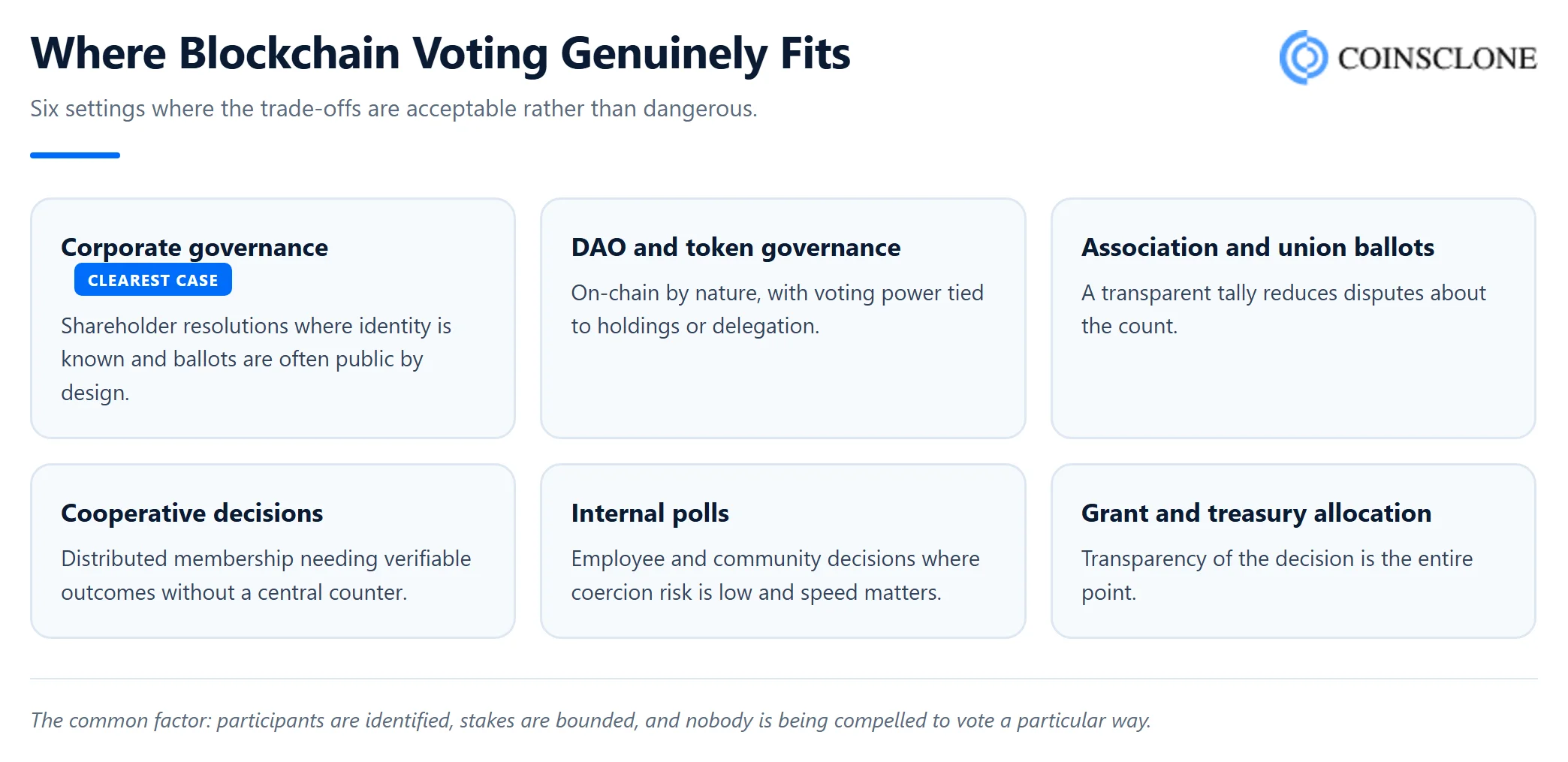 Where Blockchain Voting Genuinely Fits

COINSCLONE

Six settings where the trade-offs are acceptable rather than dangerous.

Corporate governance
CLEAREST CASE
Shareholder resolutions where identity is known and ballots are often public by design.

DAO and token governance
On-chain by nature, with voting power tied to holdings or delegation.

Association and union ballots
A transparent tally reduces disputes about the count.

Cooperative decisions
Distributed membership needing verifiable outcomes without a central counter.

Internal polls
Employee and community decisions where coercion risk is low and speed matters.

Grant and treasury allocation
Transparency of the decision is the entire point.

The common factor: participants are identified, stakes are bounded, and nobody is being compelled to vote a particular way.